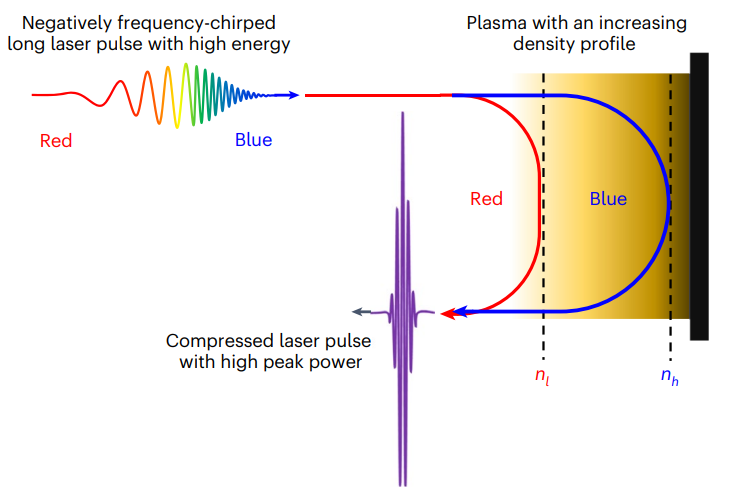 Negatively frequency-chirped long laser pulse with high energy

Plasma with an increasing density profile

Red

Blue

Red

Blue

Compressed laser pulse with high peak power

$n_l$

$n_h$